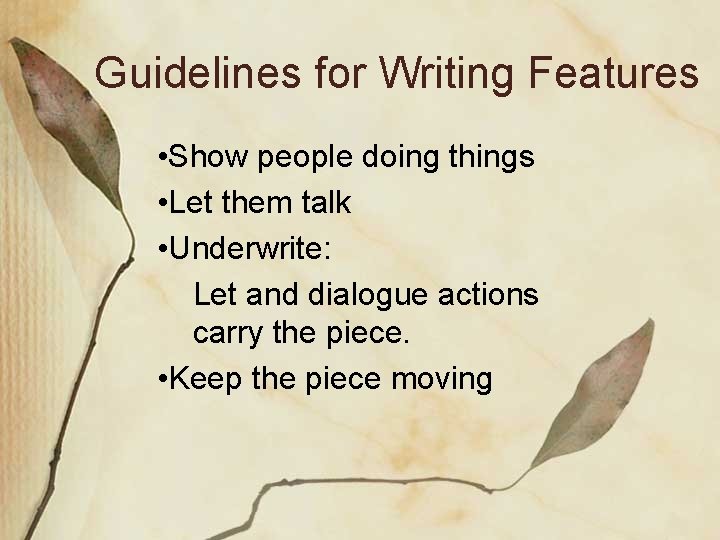 Guidelines for Writing Features

•Show people doing things
•Let them talk
•Underwrite:
Let and dialogue actions carry the piece.
•Keep the piece moving